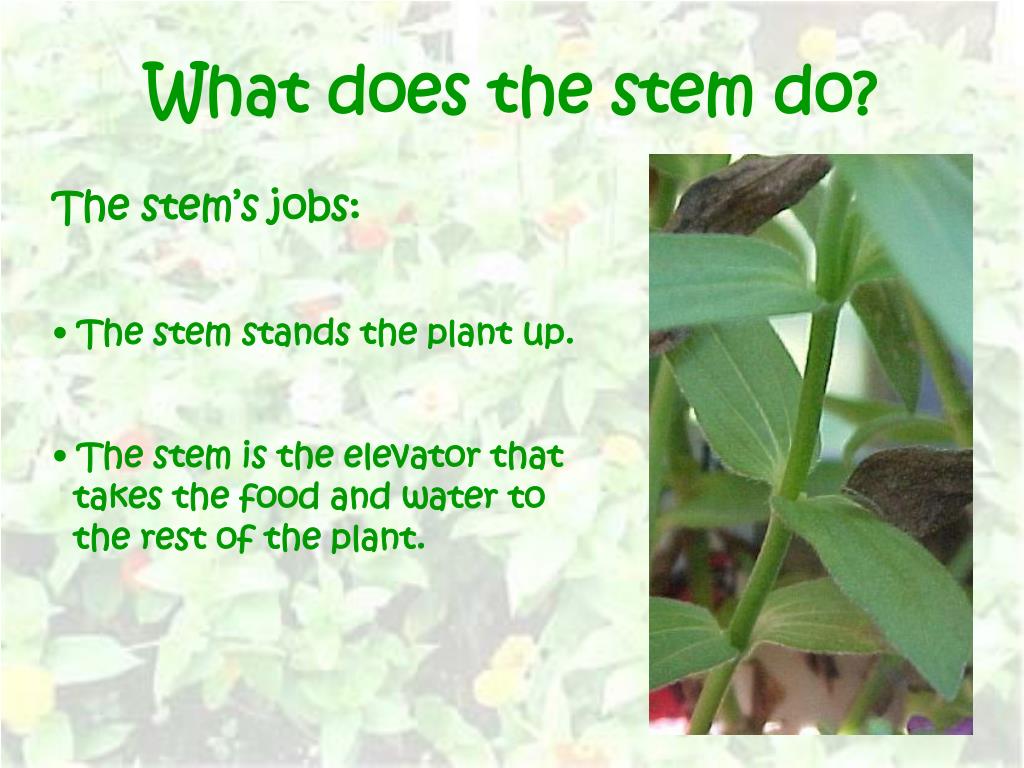 What does the stem do?

The stem's jobs:

• The stem stands the plant up.

• The stem is the elevator that takes the food and water to the rest of the plant.